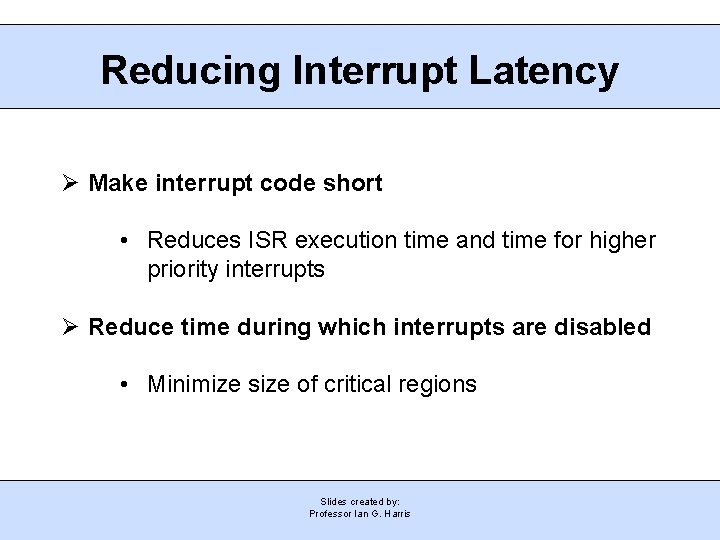 Reducing Interrupt Latency

➢ Make interrupt code short

• Reduces ISR execution time and time for higher priority interrupts

➢ Reduce time during which interrupts are disabled

• Minimize size of critical regions

Slides created by:
Professor Ian G. Harris